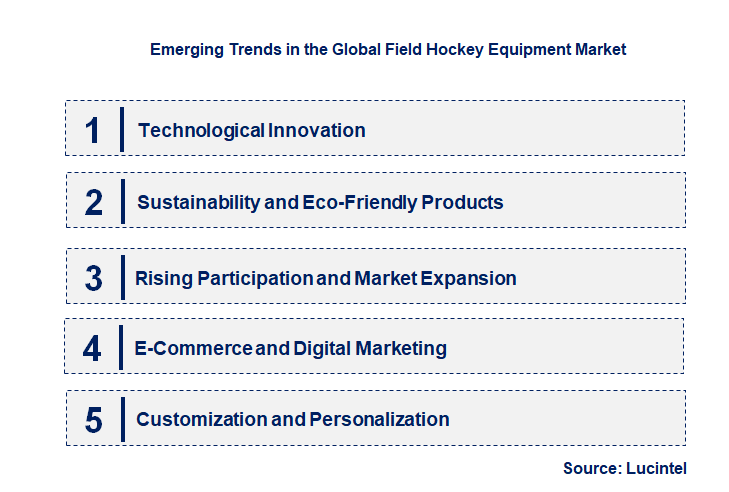 Emerging Trends in the Global Field Hockey Equipment Market

1 Technological Innovation

2 Sustainability and Eco-Friendly Products

3 Rising Participation and Market Expansion

4 E-Commerce and Digital Marketing

5 Customization and Personalization

Source: Lucintel